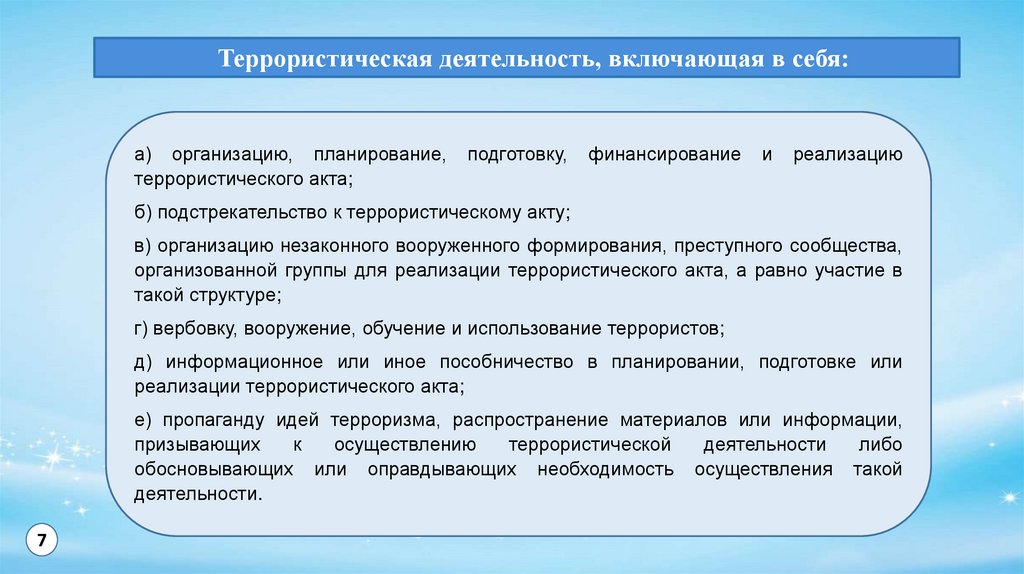 Террористическая деятельность, включающая в себя:

а) организацию, планирование, подготовку, финансирование и реализацию террористического акта;

б) подстрекательство к террористическому акту;

в) организацию незаконного вооруженного формирования, преступного сообщества, организованной группы для реализации террористического акта, а равно участие в такой структуре;

г) вербовку, вооружение, обучение и использование террористов;

д) информационное или иное пособничество в планировании, подготовке или реализации террористического акта;

е) пропаганду идей терроризма, распространение материалов или информации, призывающих к осуществлению террористической деятельности либо обосновывающих или оправдывающих необходимость осуществления такой деятельности.

7